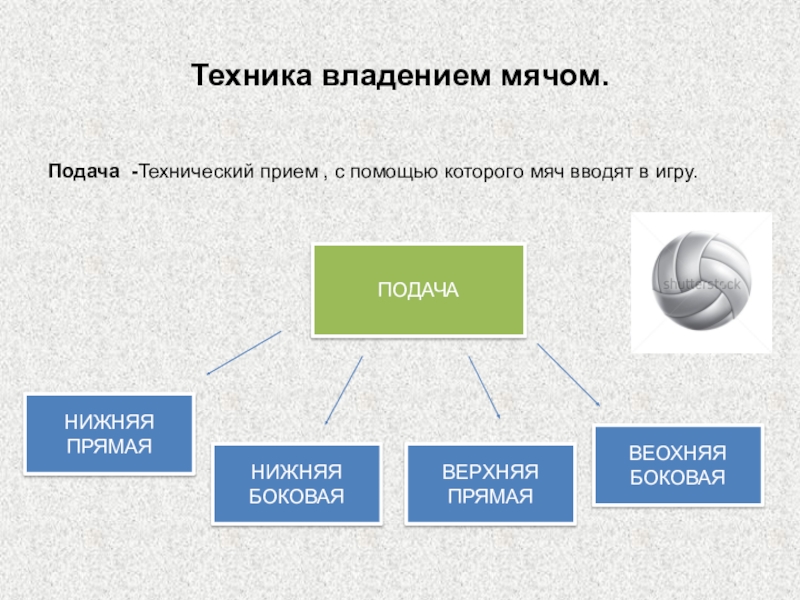 Техника владением мячом.

Подача -Технический прием , с помощью которого мяч вводят в игру.

shutterstock

ПОДАЧА

НИЖНЯЯ ПРЯМАЯ

НИЖНЯЯ БОКОВАЯ

ВЕРХНЯЯ ПРЯМАЯ

ВЕОХНЯЯ БОКОВАЯ